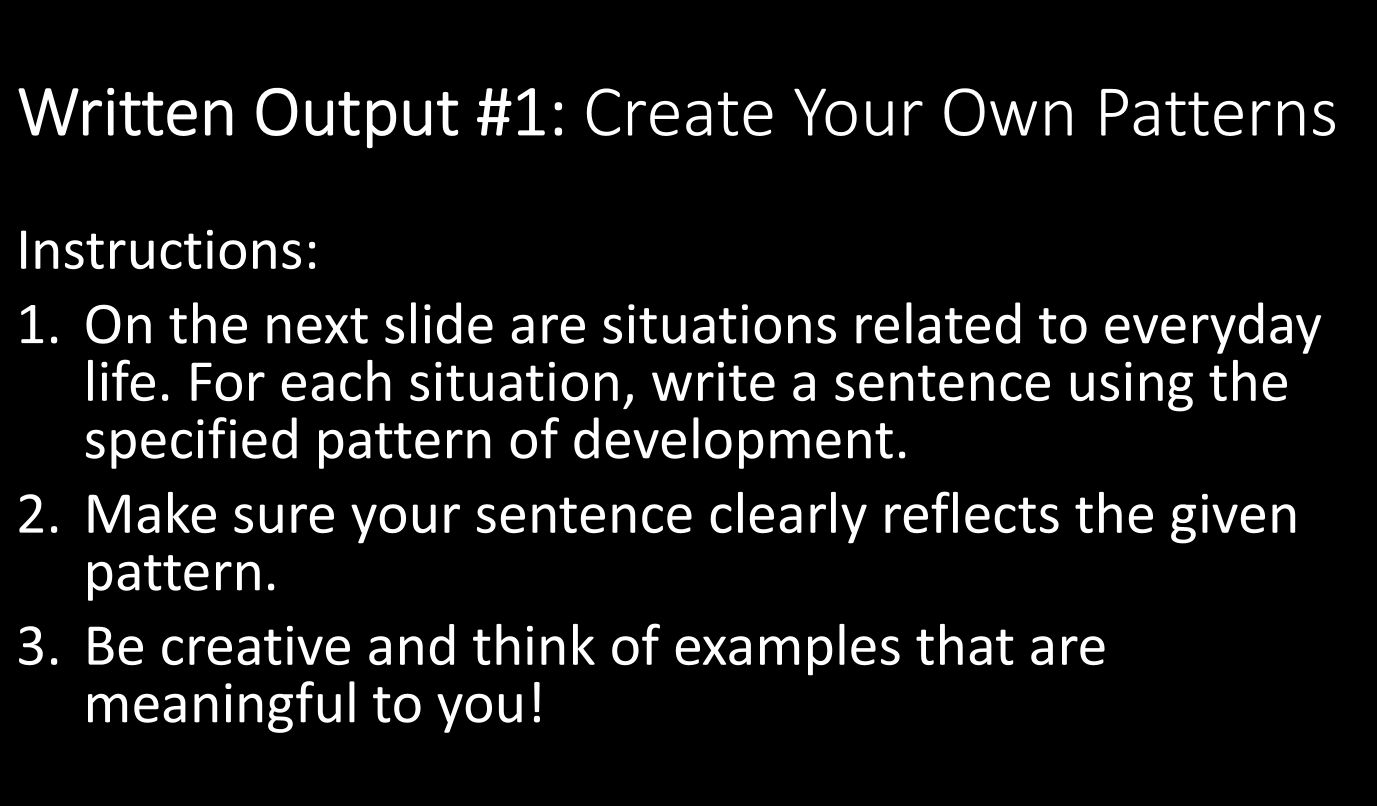 Written Output #1: Create Your Own Patterns

Instructions:

1. On the next slide are situations related to everyday life. For each situation, write a sentence using the specified pattern of development.
2. Make sure your sentence clearly reflects the given pattern.
3. Be creative and think of examples that are meaningful to you!